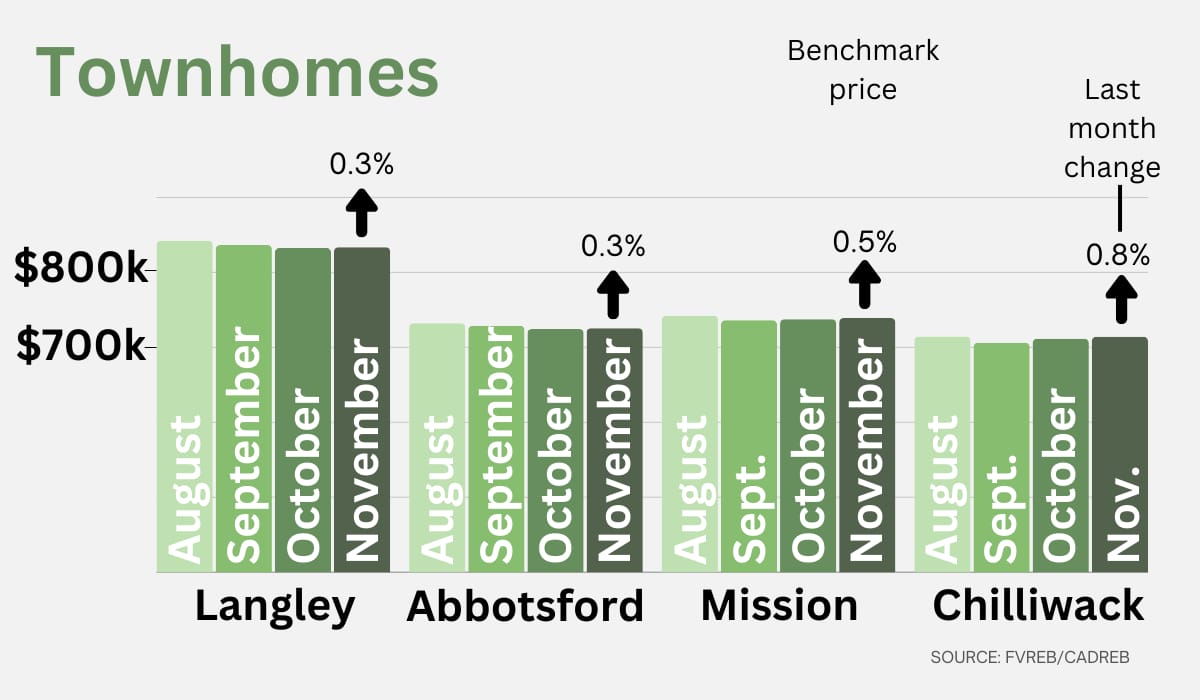 Townhomes

Benchmark price

Last month change

$800k
$700k

0.3%
0.3%
0.5%
0.8%

August
September
October
November
Langley

August
September
October
November
Abbotsford

August
Sept.
October
November
Mission

August
Sept.
October
Nov.
Chilliwack

SOURCE: FVREB/CADREB